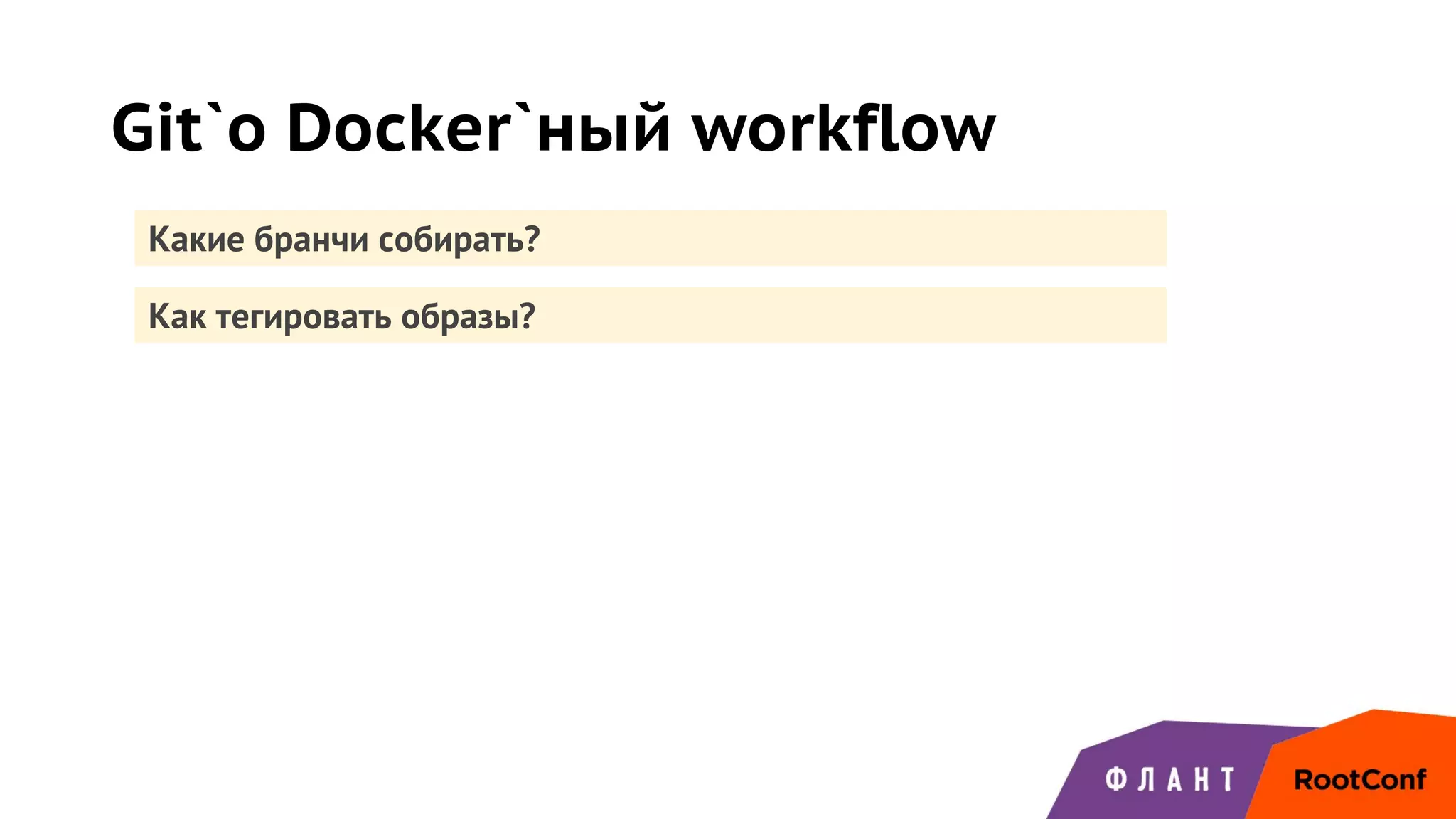 Git`o Docker`ный workflow

Какие бранчи собирать?

Как тегировать образы?

ФЛАНТ

RootConf